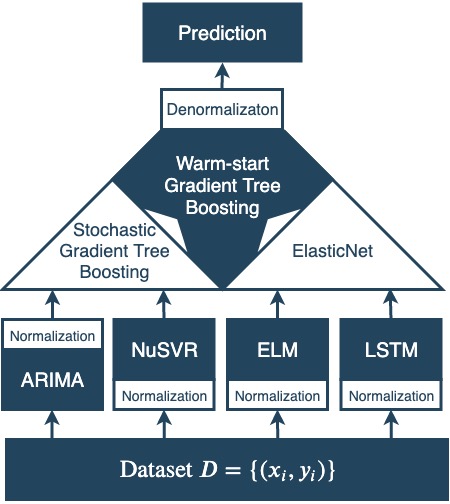 Prediction

Denormalizaton

Warm-start Gradient Tree Boosting

Stochastic Gradient Tree Boosting

ElasticNet

Normalization

ARIMA

NuSVR

Normalization

ELM

Normalization

LSTM

Normalization

Dataset $D = \{(x_i, y_i)\}$